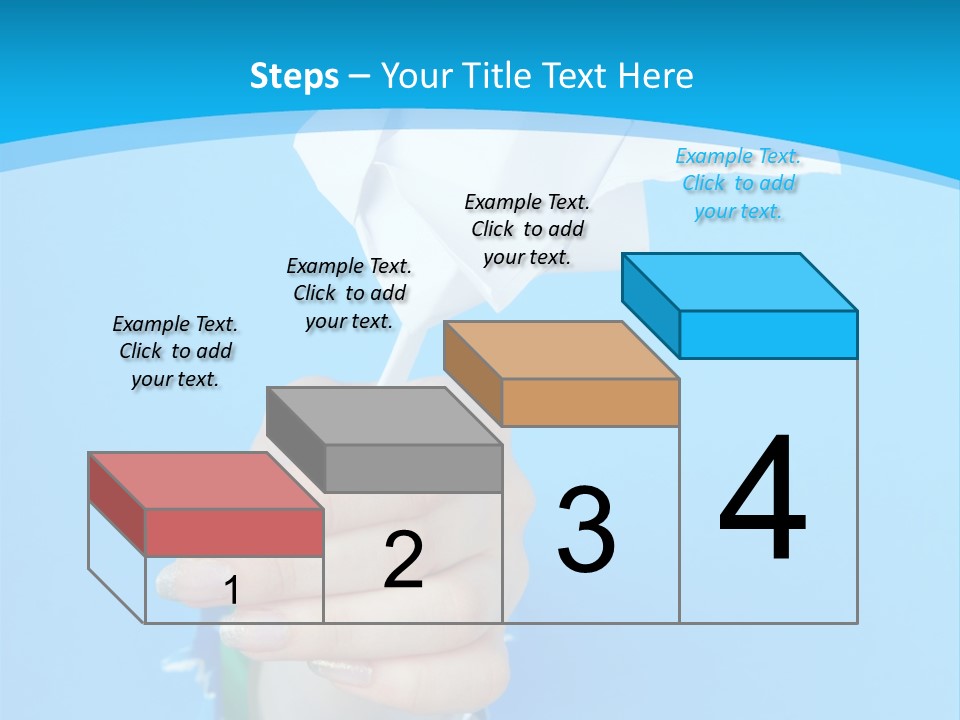 Steps – Your Title Text Here

Example Text. Click to add your text.

Example Text. Click to add your text.

Example Text. Click to add your text.

Example Text. Click to add your text.

1

2

3

4